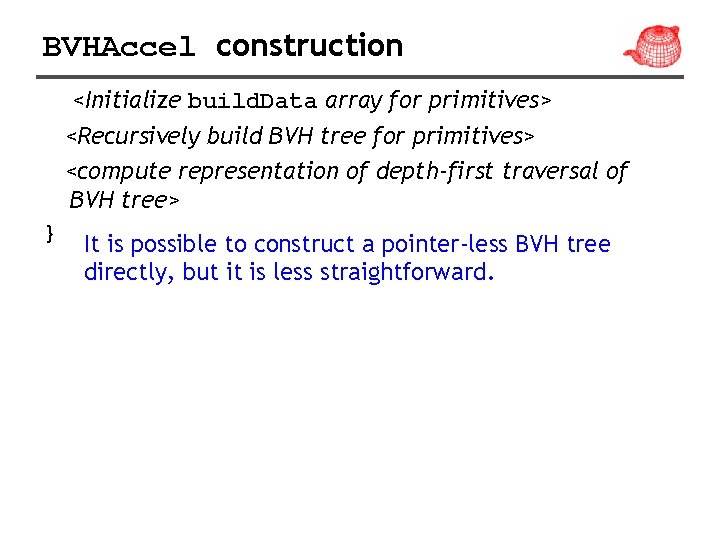 BVHAccel construction

<Initialize buildData array for primitives>

<Recursively build BVH tree for primitives>

<compute representation of depth-first traversal of BVH tree>

}

It is possible to construct a pointer-less BVH tree directly, but it is less straightforward.